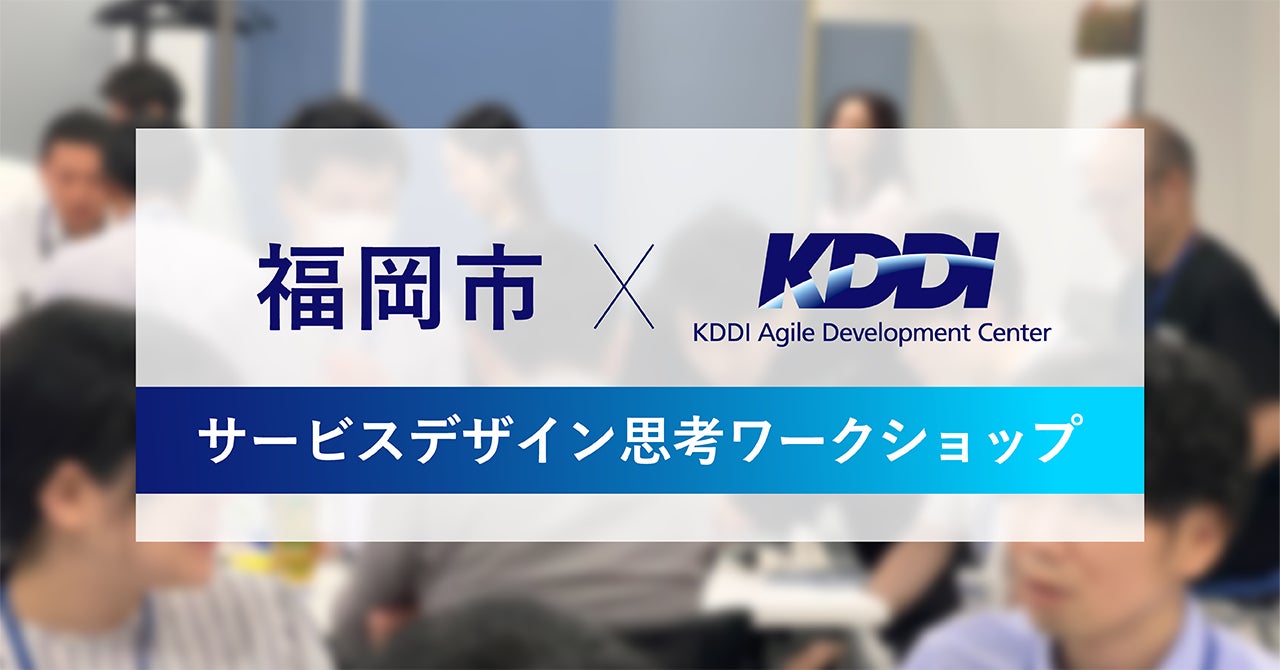 福岡市 × KDDI
KDDI Agile Development Center

サービスデザイン思考ワークショップ